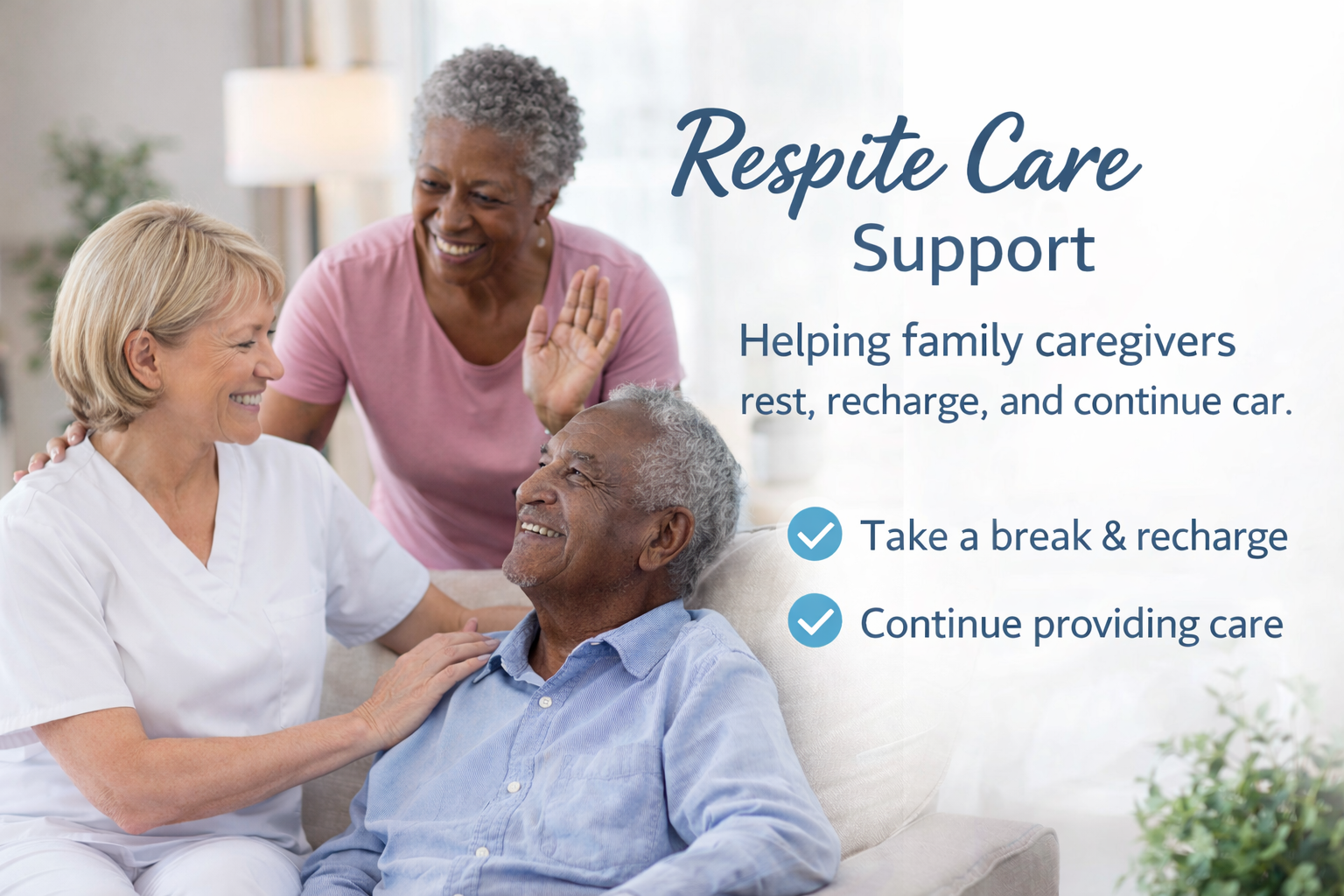 Respite Care
Support

Helping family caregivers rest, recharge, and continue car.

Take a break & recharge

Continue providing care